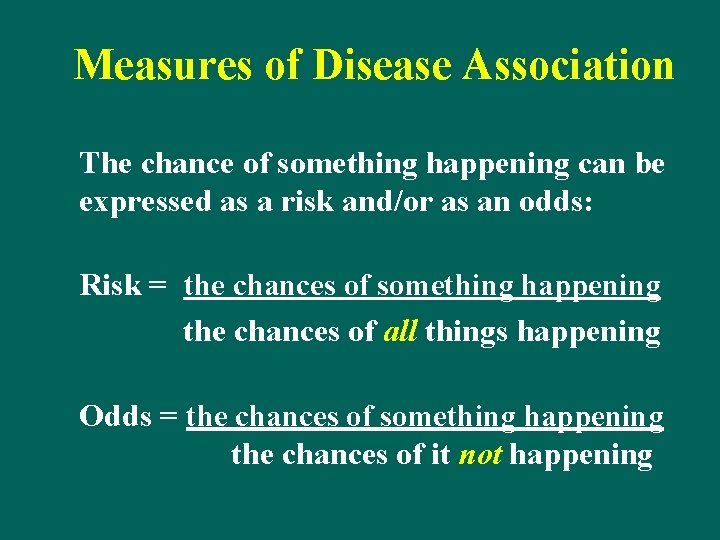 Measures of Disease Association

The chance of something happening can be expressed as a risk and/or as an odds:

Risk = $\frac{\text{the chances of something happening}}{\text{the chances of all things happening}}$

Odds = $\frac{\text{the chances of something happening}}{\text{the chances of it not happening}}$